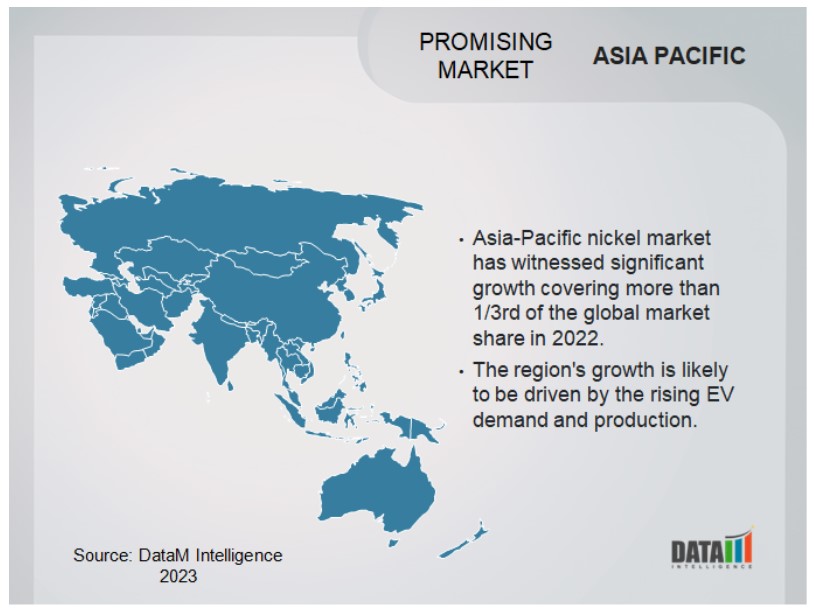 PROMISING MARKET

ASIA PACIFIC

• Asia-Pacific nickel market has witnessed significant growth covering more than 1/3rd of the global market share in 2022.

• The region's growth is likely to be driven by the rising EV demand and production.

Source: DataM Intelligence 2023

DATAM
INTELLIGENCE